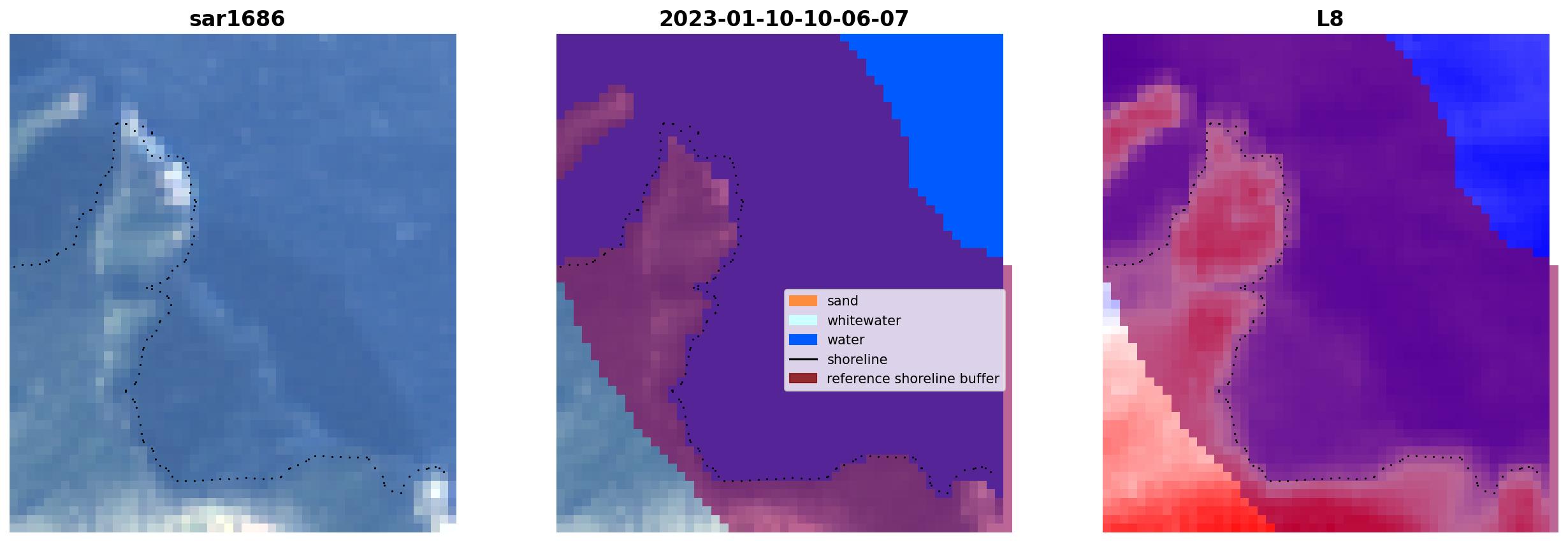 sar1686

2023-01-10-10-06-07

sand
whitewater
water
shoreline
reference shoreline buffer

L8